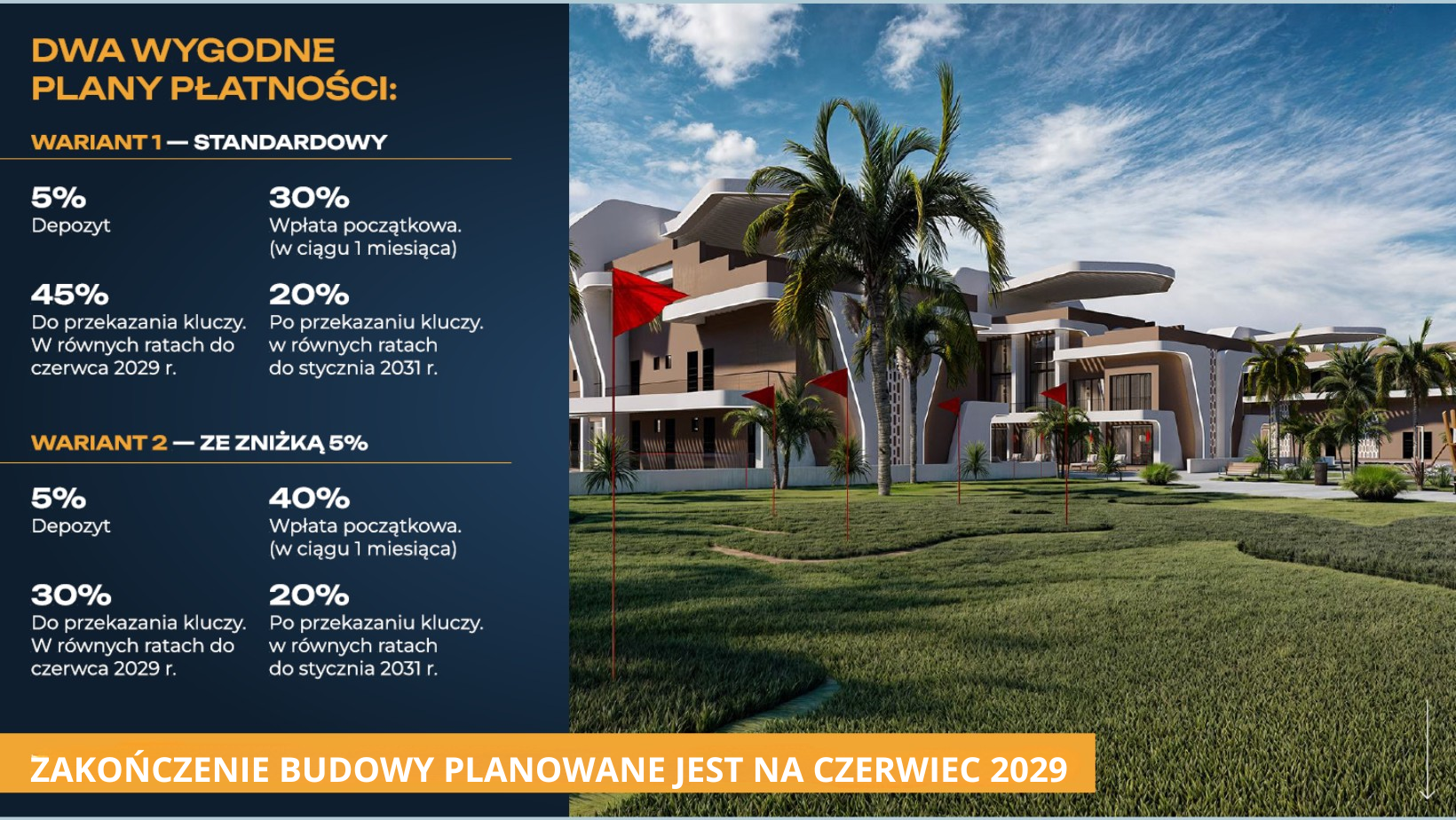 DWA WYGODNE PLANY PŁATNOŚCI:

WARIANT 1 — STANDARDOWY

5%
Depozyt

30%
Wpłata początkowa. (w ciągu 1 miesiąca)

45%
Do przekazania kluczy. W równych ratach do czerwca 2029 r.

20%
Po przekazaniu kluczy. w równych ratach do stycznia 2031 r.

WARIANT 2 — ZE ZNIŻKĄ 5%

5%
Depozyt

40%
Wpłata początkowa. (w ciągu 1 miesiąca)

30%
Do przekazania kluczy. W równych ratach do czerwca 2029 r.

20%
Po przekazaniu kluczy. w równych ratach do stycznia 2031 r.

ZAKOŃCZENIE BUDOWY PLANOWANE JEST NA CZERWIEC 2029